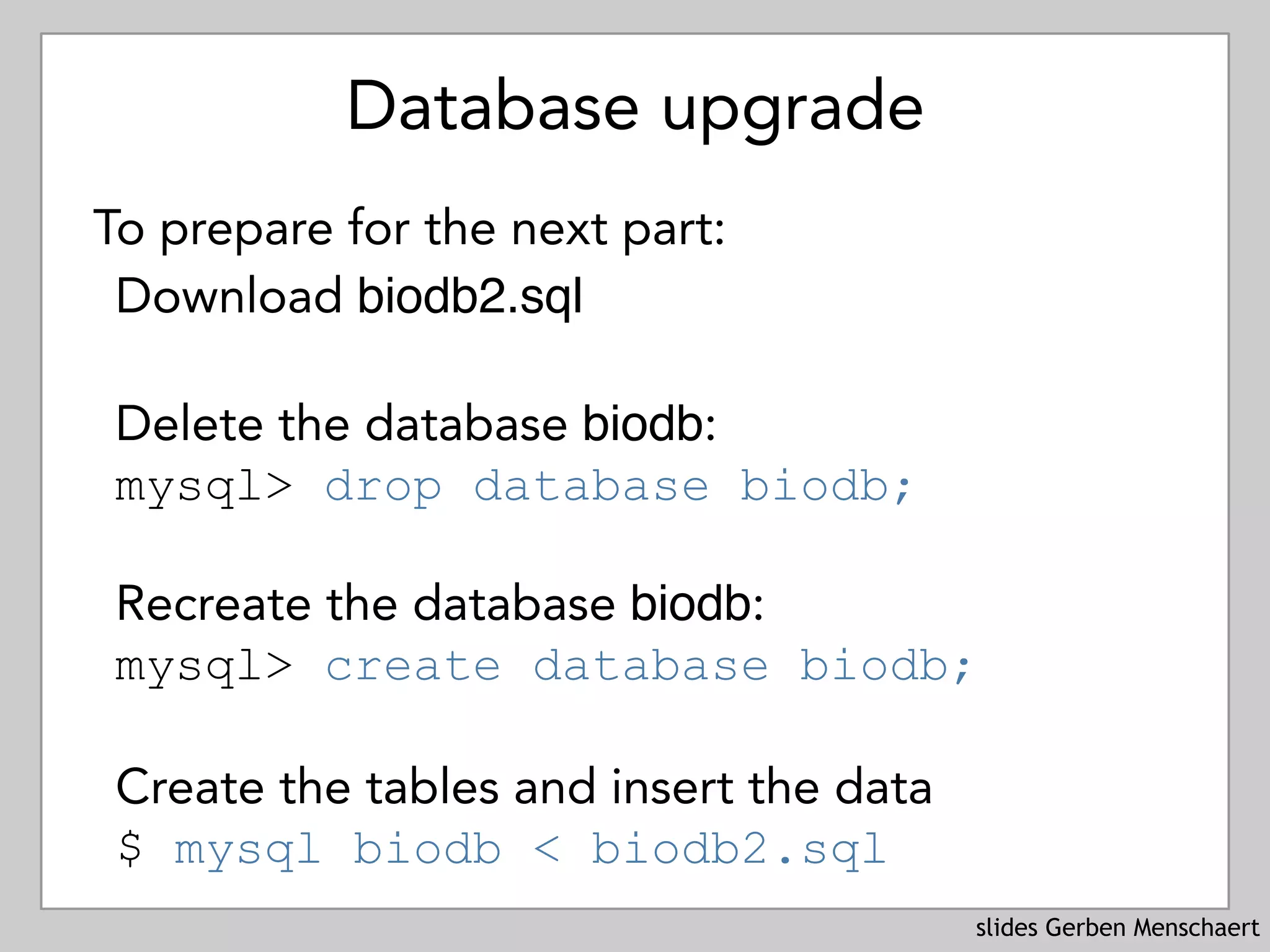 Database upgrade

To prepare for the next part:
Download biodb2.sql

Delete the database biodb:
mysql> drop database biodb;

Recreate the database biodb:
mysql> create database biodb;

Create the tables and insert the data
$ mysql biodb < biodb2.sql

slides Gerben Menschaert